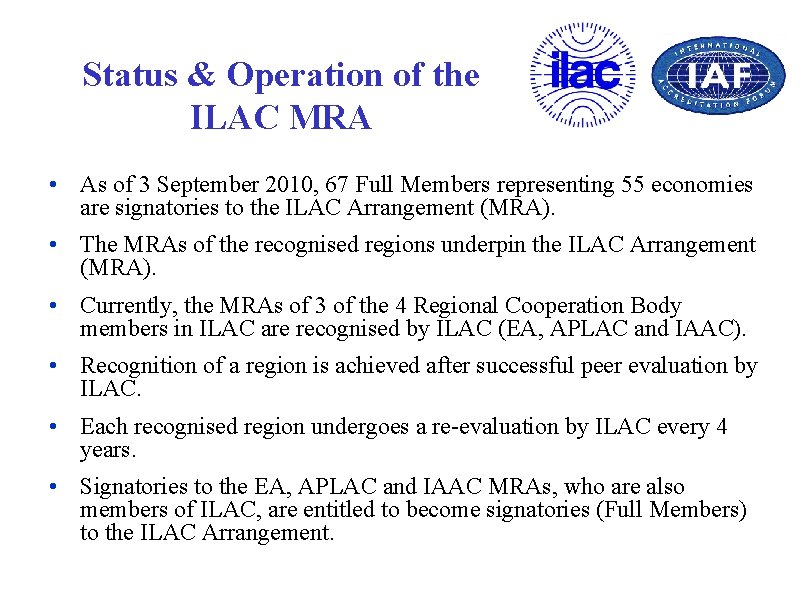 Status & Operation of the ILAC MRA

ilac

INTERNATIONAL ACCREDITATION FORUM
IAF

• As of 3 September 2010, 67 Full Members representing 55 economies are signatories to the ILAC Arrangement (MRA).

• The MRAs of the recognised regions underpin the ILAC Arrangement (MRA).

• Currently, the MRAs of 3 of the 4 Regional Cooperation Body members in ILAC are recognised by ILAC (EA, APLAC and IAAC).

• Recognition of a region is achieved after successful peer evaluation by ILAC.

• Each recognised region undergoes a re-evaluation by ILAC every 4 years.

• Signatories to the EA, APLAC and IAAC MRAs, who are also members of ILAC, are entitled to become signatories (Full Members) to the ILAC Arrangement.